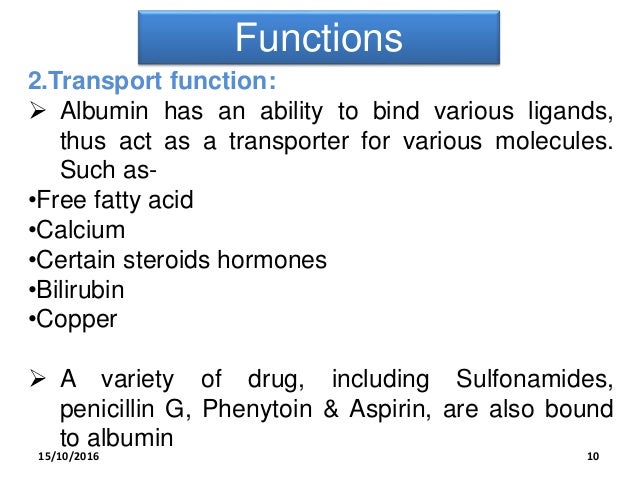 Functions

2.Transport function:

➢ Albumin has an ability to bind various ligands, thus act as a transporter for various molecules. Such as-

•Free fatty acid
•Calcium
•Certain steroids hormones
•Bilirubin
•Copper

➢ A variety of drug, including Sulfonamides, penicillin G, Phenytoin & Aspirin, are also bound to albumin

15/10/2016

10